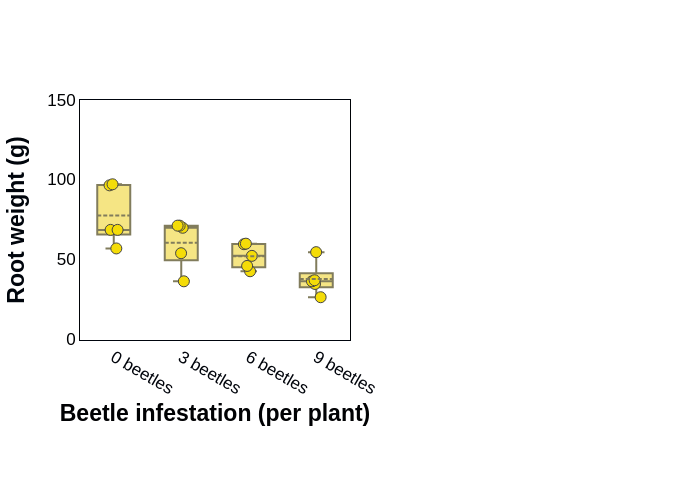 Root weight (g)

150
100
50
0

0 beetles
3 beetles
6 beetles
9 beetles

Beetle infestation (per plant)